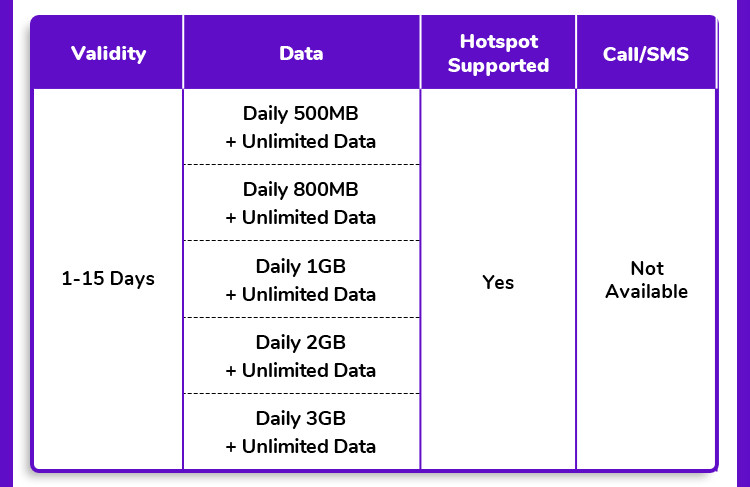 | Validity | Data | Hotspot Supported | Call/SMS |
|---|---|---|---|
| 1-15 Days | Daily 500MB + Unlimited Data | Yes | Not Available |
| | Daily 800MB + Unlimited Data | | |
| | Daily 1GB + Unlimited Data | | |
| | Daily 2GB + Unlimited Data | | |
| | Daily 3GB + Unlimited Data | | |